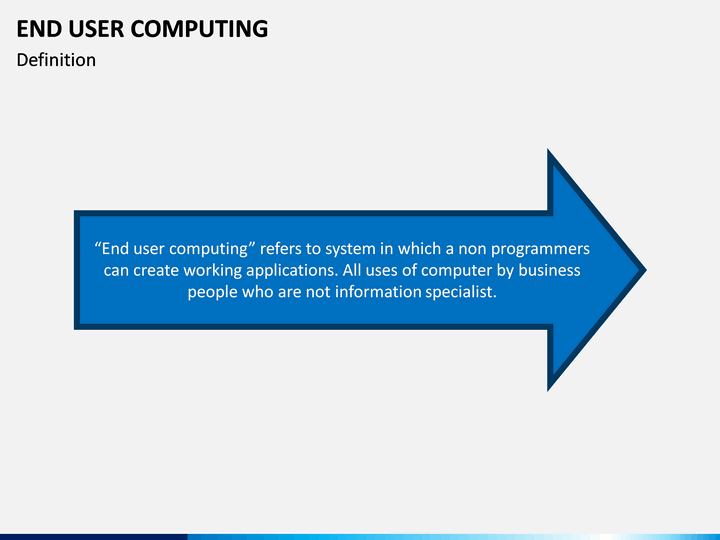 END USER COMPUTING
Definition

“End user computing” refers to system in which a non programmers can create working applications. All uses of computer by business people who are not information specialist.